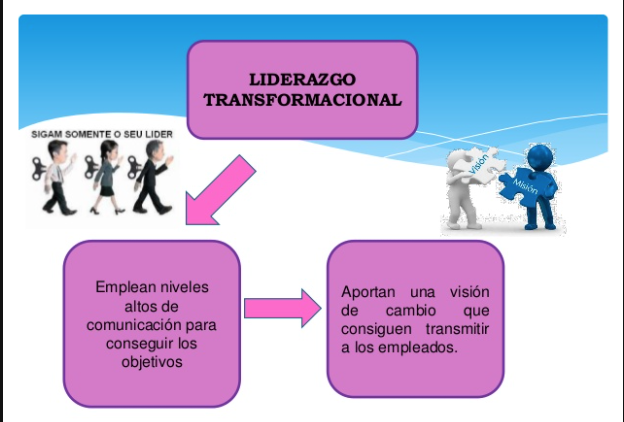 LIDERAZGO TRANSFORMACIONAL

SIGAM SOMENTE O SEU LIDER

Visión

Misión

Emplean niveles altos de comunicación para conseguir los objetivos

Aportan una visión de cambio que consiguen transmitir a los empleados.